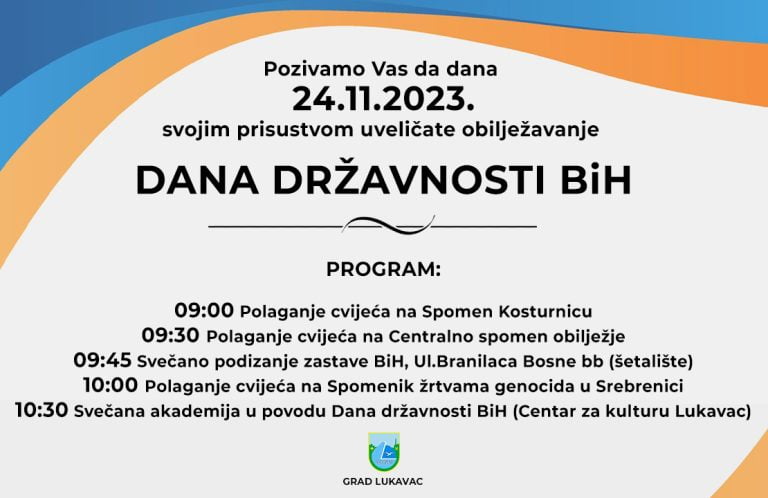 Pozivamo Vas da dana
24.11.2023.
svojim prisustvom uveličate obilježavanje

DANA DRŽAVNOSTI BiH

PROGRAM:

09:00 Polaganje cvijeća na Spomen Kosturnicu
09:30 Polaganje cvijeća na Centralno spomen obilježje
09:45 Svečano podizanje zastave BiH, Ul.Branilaca Bosne bb (šetalište)
10:00 Polaganje cvijeća na Spomenik žrtvama genocida u Srebrenici
10:30 Svečana akademija u povodu Dana državnosti BiH (Centar za kulturu Lukavac)

GRAD LUKAVAC